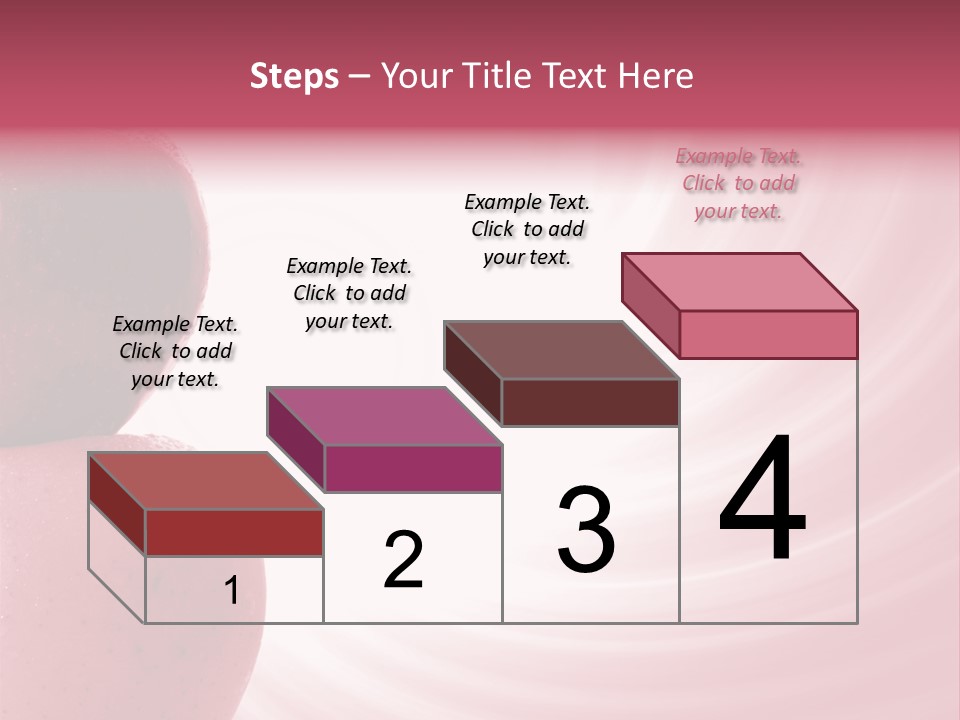 Steps – Your Title Text Here

Example Text. Click to add your text.

Example Text. Click to add your text.

Example Text. Click to add your text.

Example Text. Click to add your text.

1

2

3

4